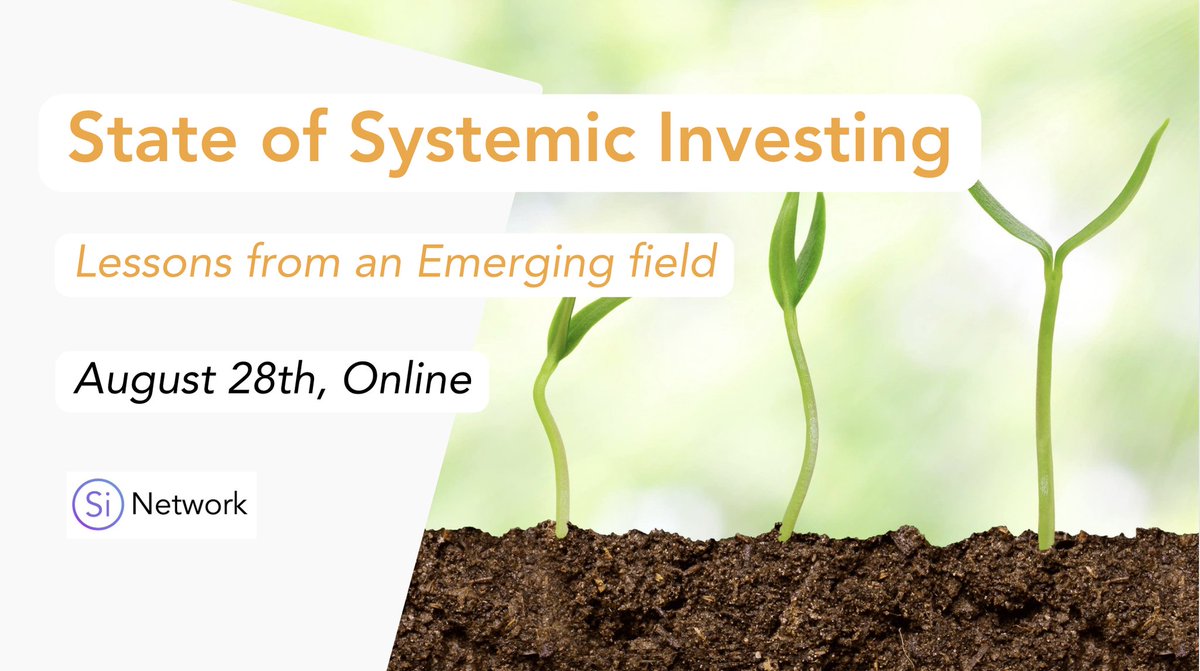 State of Systemic Investing

Lessons from an Emerging field

August 28th, Online

Si Network